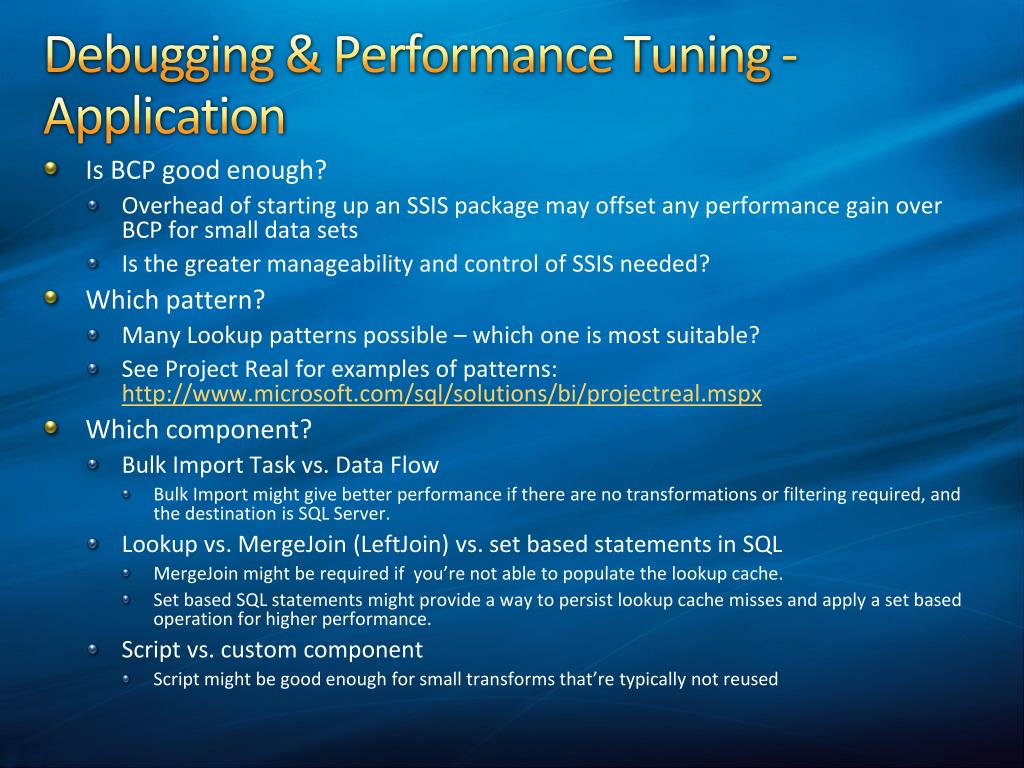 Debugging & Performance Tuning - Application

Is BCP good enough?

Overhead of starting up an SSIS package may offset any performance gain over BCP for small data sets

Is the greater manageability and control of SSIS needed?

Which pattern?

Many Lookup patterns possible – which one is most suitable?

See Project Real for examples of patterns: http://www.microsoft.com/sql/solutions/bi/projectreal.mspx

Which component?

Bulk Import Task vs. Data Flow

Bulk Import might give better performance if there are no transformations or filtering required, and the destination is SQL Server.

Lookup vs. MergeJoin (LeftJoin) vs. set based statements in SQL

MergeJoin might be required if you're not able to populate the lookup cache.

Set based SQL statements might provide a way to persist lookup cache misses and apply a set based operation for higher performance.

Script vs. custom component

Script might be good enough for small transforms that're typically not reused